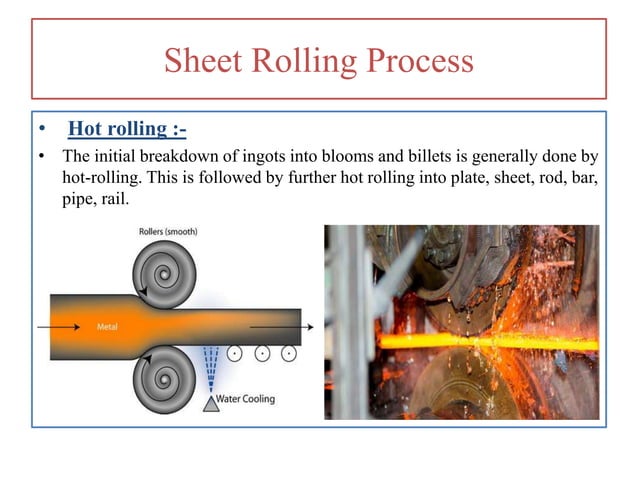 Sheet Rolling Process

• Hot rolling :-

• The initial breakdown of ingots into blooms and billets is generally done by hot-rolling. This is followed by further hot rolling into plate, sheet, rod, bar, pipe, rail.

Rollers (smooth)

Metal

Water Cooling